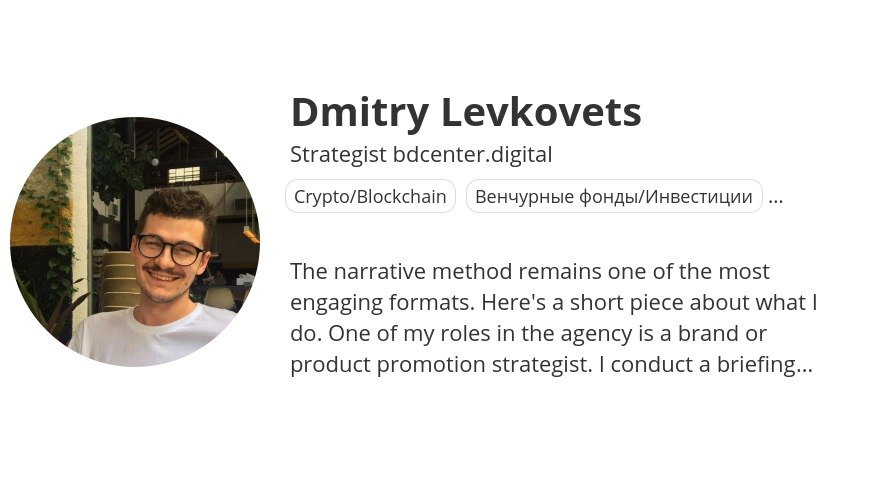 Dmitry Levkovets

Strategist bdcenter.digital

Crypto/Blockchain Венчурные фонды/Инвестиции ...

The narrative method remains one of the most engaging formats. Here's a short piece about what I do. One of my roles in the agency is a brand or product promotion strategist. I conduct a briefing...